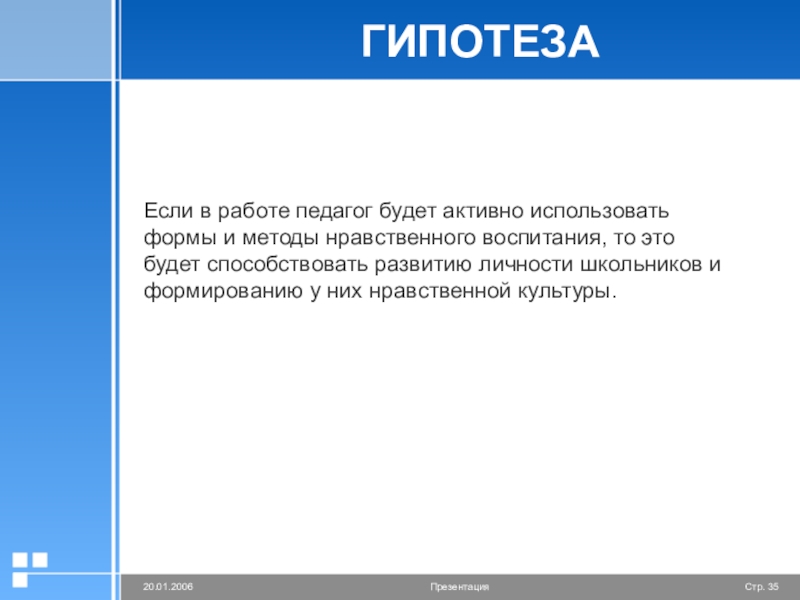 ГИПОТЕЗА

Если в работе педагог будет активно использовать формы и методы нравственного воспитания, то это будет способствовать развитию личности школьников и формированию у них нравственной культуры.

20.01.2006

Презентация

Стр. 35